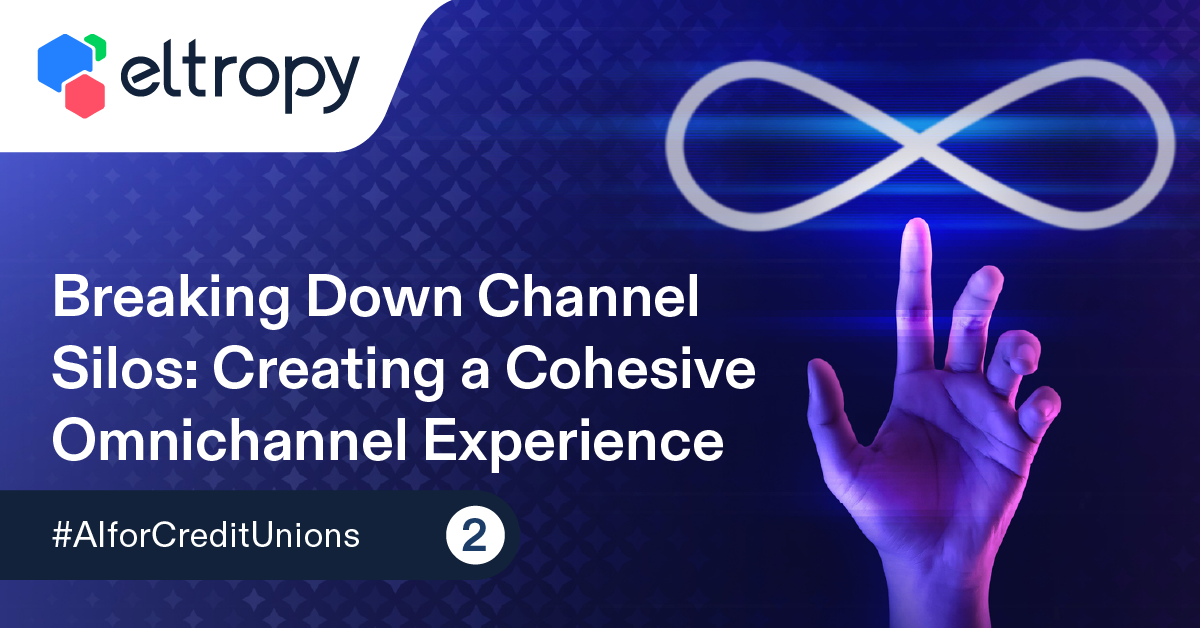 eltropy

Breaking Down Channel Silos: Creating a Cohesive Omnichannel Experience

#AIforCreditUnions 2